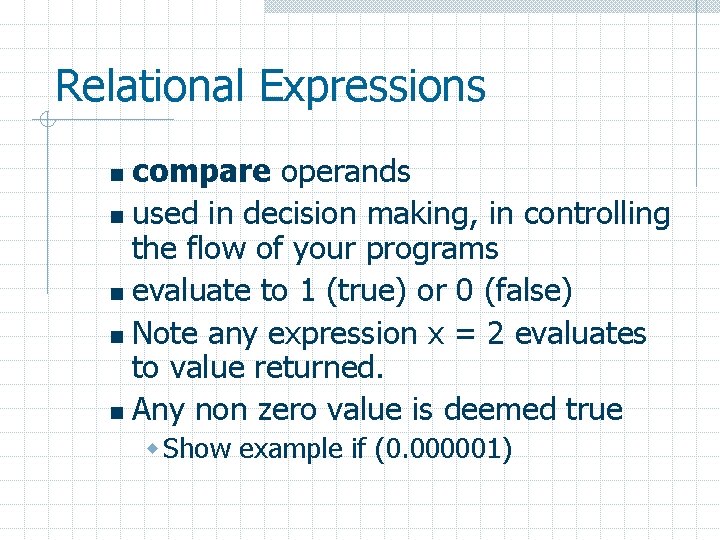 Relational Expressions

- compare operands
- used in decision making, in controlling the flow of your programs
- evaluate to 1 (true) or 0 (false)
- Note any expression x = 2 evaluates to value returned.
- Any non zero value is deemed true
  - Show example if (0.000001)